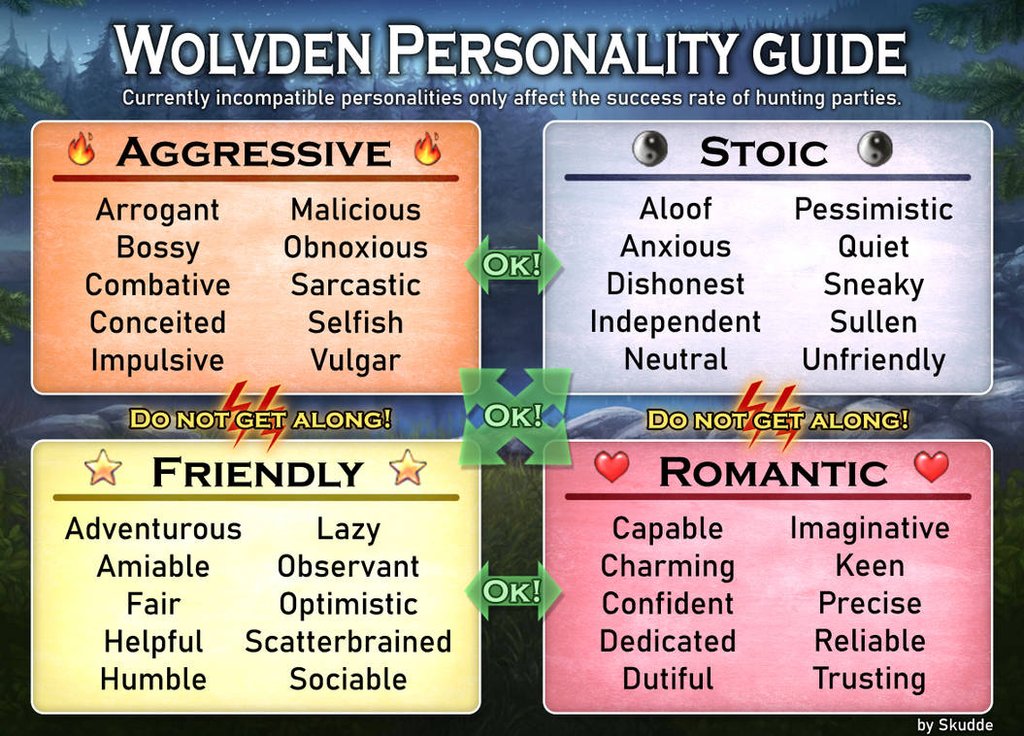 WOLVDEN PERSONALITY GUIDE

Currently incompatible personalities only affect the success rate of hunting parties.

AGGRESSIVE

Arrogant
Bossy
Combative
Conceited
Impulsive

Malicious
Obnoxious
Sarcastic
Selfish
Vulgar

OK!

STOIC

Aloof
Anxious
Dishonest
Independent
Neutral

Pessimistic
Quiet
Sneaky
Sullen
Unfriendly

DO NOT GET ALONG!

OK!

DO NOT GET ALONG!

FRIENDLY

Adventurous
Amiable
Fair
Helpful
Humble

Lazy
Observant
Optimistic
Scatterbrained
Sociable

OK!

ROMANTIC

Capable
Charming
Confident
Dedicated
Dutiful

Imaginative
Keen
Precise
Reliable
Trusting

by Skudde